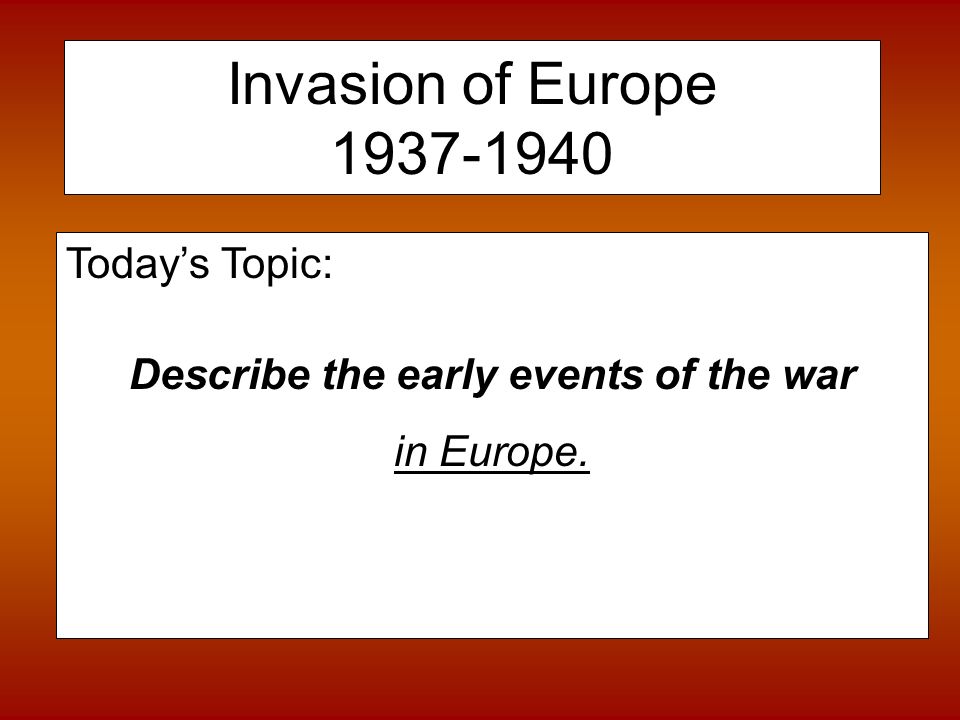 Invasion of Europe
1937-1940

Today’s Topic:

Describe the early events of the war

in Europe.